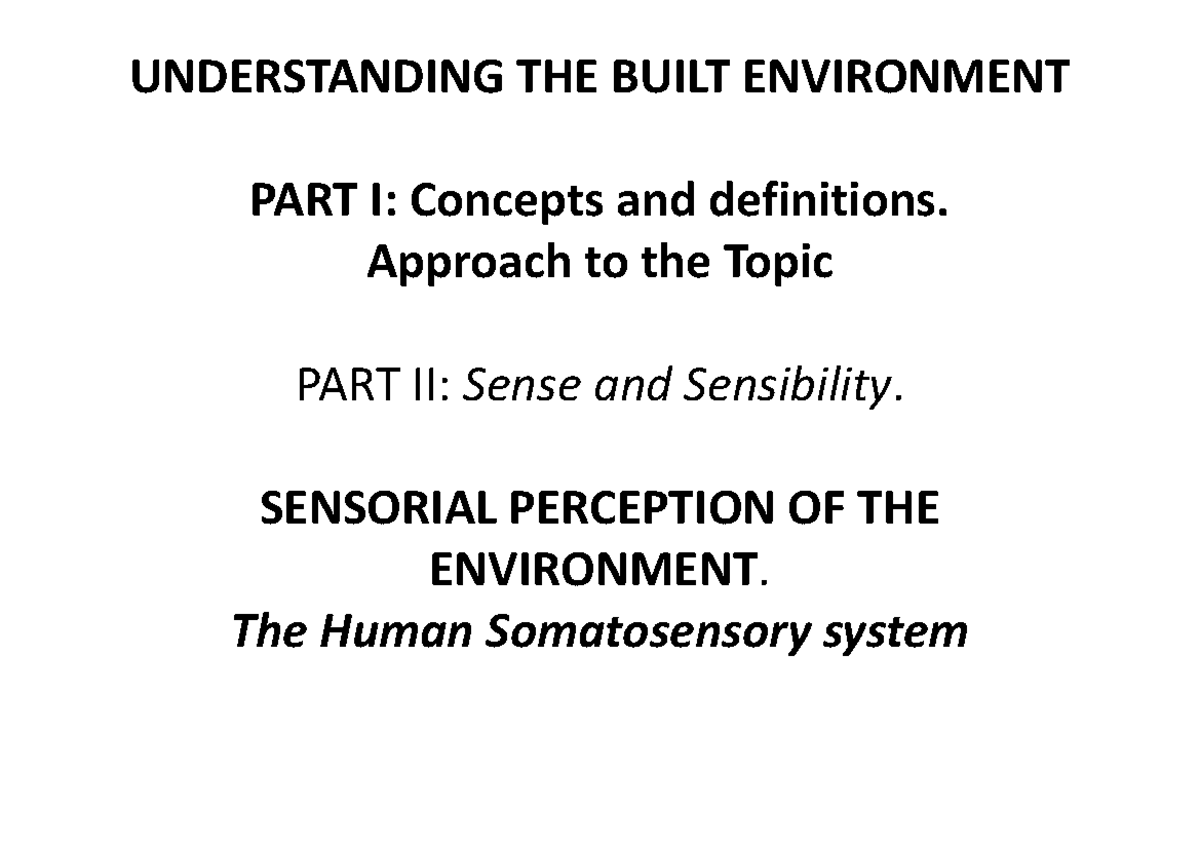 UNDERSTANDING THE BUILT ENVIRONMENT

PART I: Concepts and definitions.
Approach to the Topic

PART II: Sense and Sensibility.

SENSORIAL PERCEPTION OF THE ENVIRONMENT.
The Human Somatosensory system